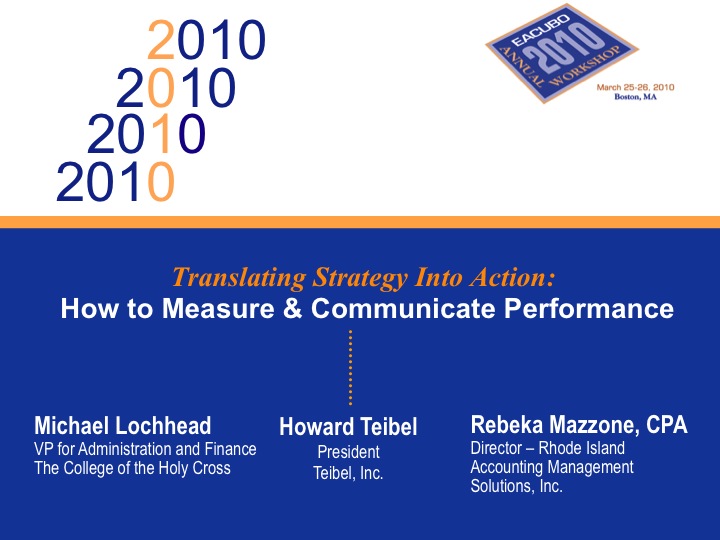 2010
2010
2010
2010

EACUBO 2010 ANNUAL WORKSHOP

March 25-26, 2010
Boston, MA

Translating Strategy Into Action:
How to Measure & Communicate Performance

Michael Lochhead
VP for Administration and Finance
The College of the Holy Cross

Howard Teibel
President
Teibel, Inc.

Rebeka Mazzone, CPA
Director – Rhode Island Accounting Management Solutions, Inc.